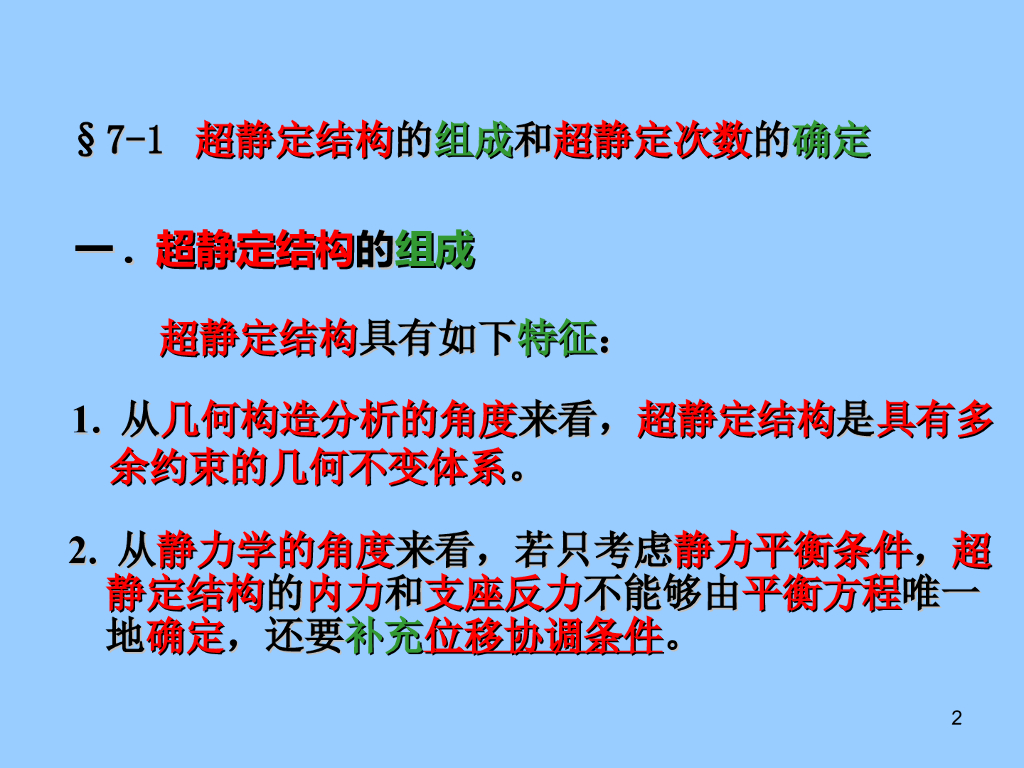 §7-1 超静定结构的组成和超静定次数的确定

一．超静定结构的组成

超静定结构具有如下特征：

1. 从几何构造分析的角度来看，超静定结构是具有多余约束的几何不变体系。

2. 从静力学的角度来看，若只考虑静力平衡条件，超静定结构的内力和支座反力不能够由平衡方程唯一地确定，还要补充位移协调条件。

2